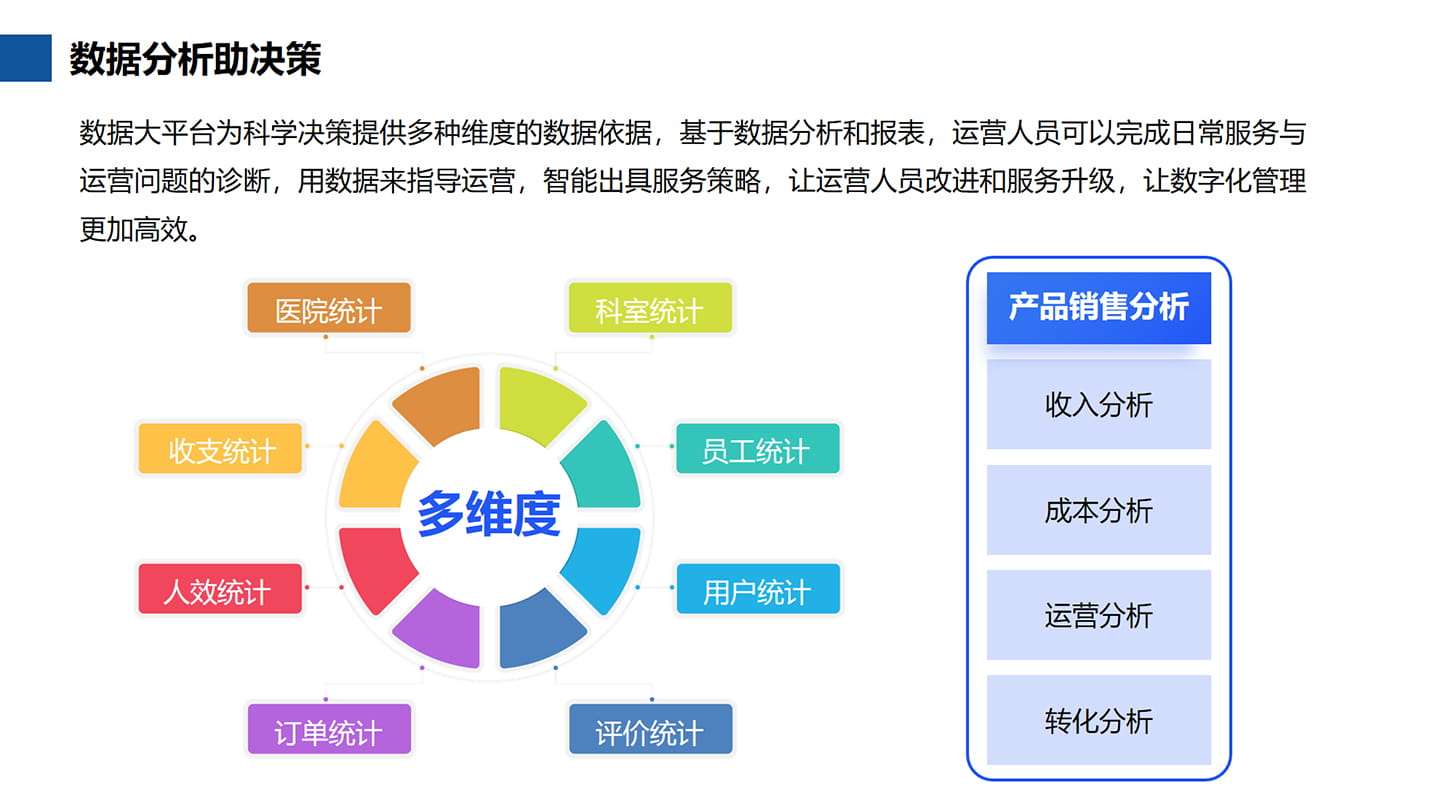 数据分析助决策

数据大平台为科学决策提供多种维度的数据依据，基于数据分析和报表，运营人员可以完成日常服务与运营问题的诊断，用数据来指导运营，智能出具服务策略，让运营人员改进和服务升级，让数字化管理更加高效。

医院统计

科室统计

收支统计

员工统计

多维度

人效统计

用户统计

订单统计

评价统计

产品销售分析

收入分析

成本分析

运营分析

转化分析